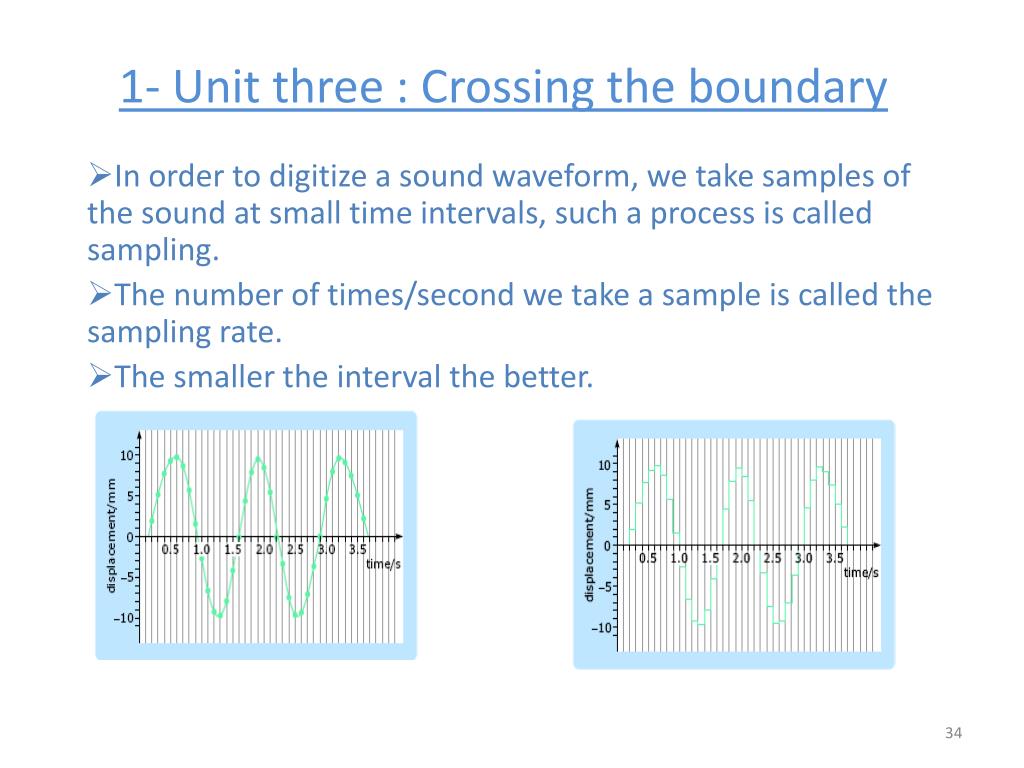 1- Unit three : Crossing the boundary

➢In order to digitize a sound waveform, we take samples of the sound at small time intervals, such a process is called sampling.

➢The number of times/second we take a sample is called the sampling rate.

➢The smaller the interval the better.

displacement/mm
10
5
0
−5
−10
0.5 1.0 1.5 2.0 2.5 3.0 3.5
time/s

displacement/mm
10
5
0
−5
−10
0.5 1.0 1.5 2.0 2.5 3.0 3.5
time/s

34